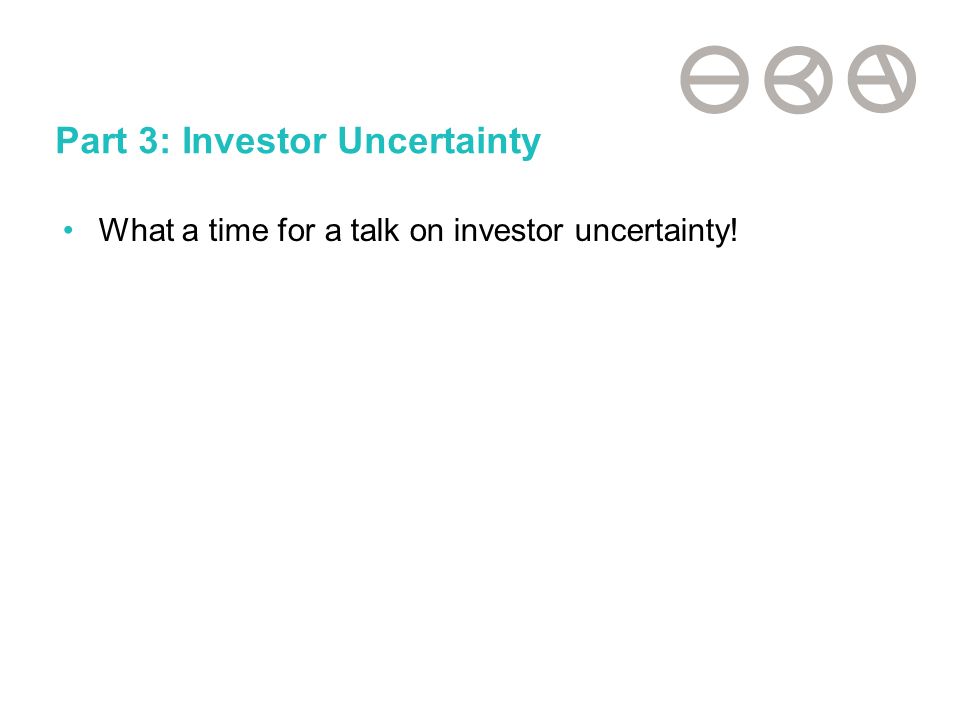 Part 3: Investor Uncertainty

• What a time for a talk on investor uncertainty!